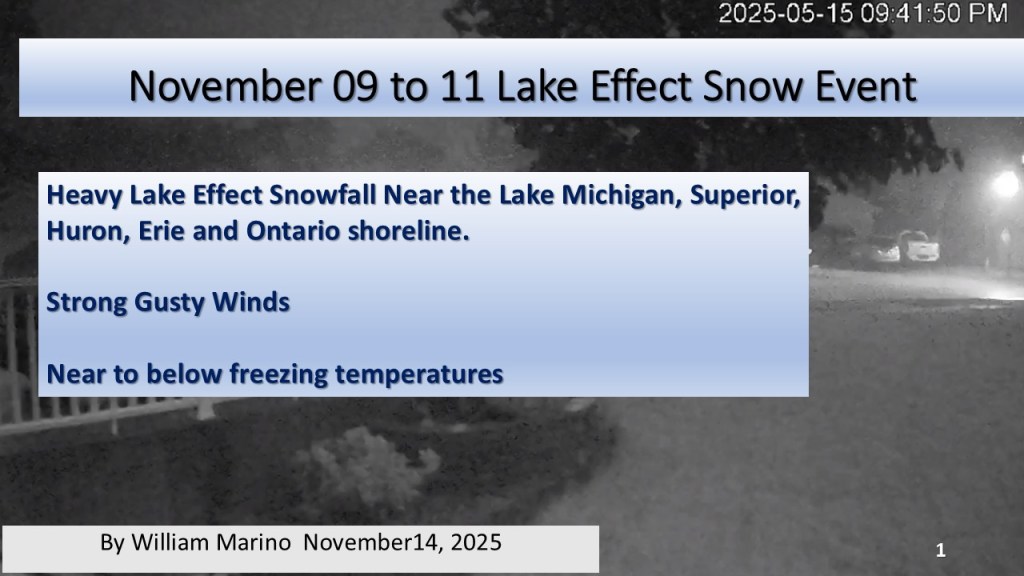 2025-05-15 09:41:50 PM

November 09 to 11 Lake Effect Snow Event

Heavy Lake Effect Snowfall Near the Lake Michigan, Superior, Huron, Erie and Ontario shoreline.

Strong Gusty Winds

Near to below freezing temperatures

By William Marino November14, 2025

1